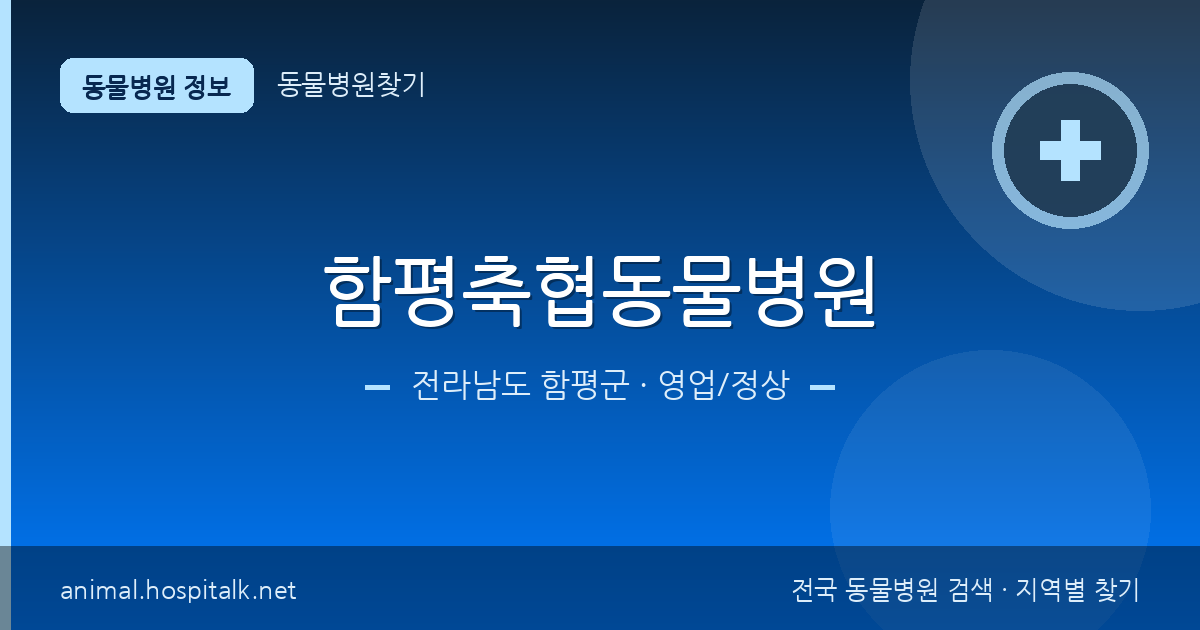 동물병원 정보

동물병원찾기

함평축협동물병원

전라남도 함평군 · 영업/정상

animal.hospitalk.net

전국 동물병원 검색 · 지역별 찾기